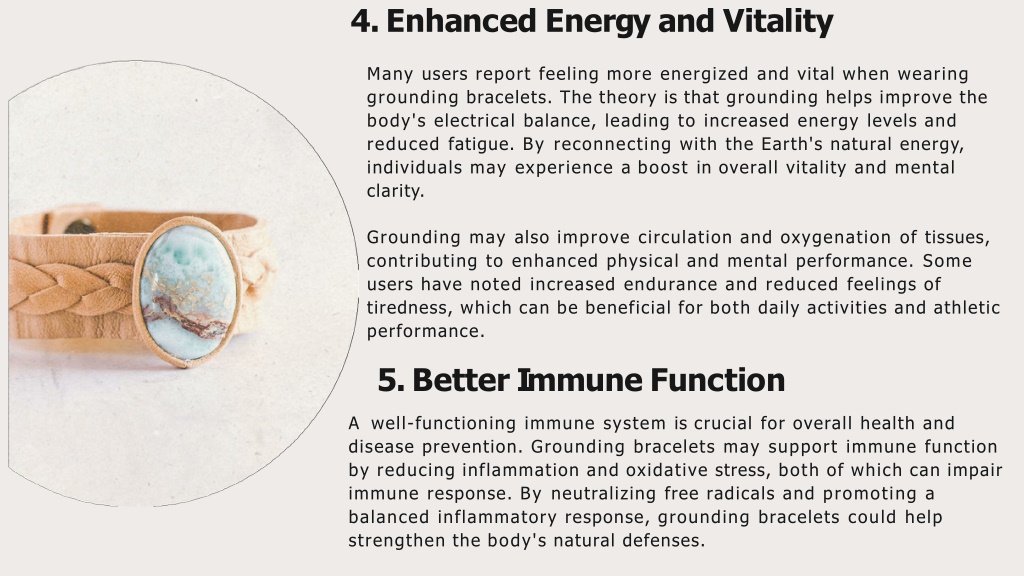 4. Enhanced Energy and Vitality

Many users report feeling more energized and vital when wearing grounding bracelets. The theory is that grounding helps improve the body's electrical balance, leading to increased energy levels and reduced fatigue. By reconnecting with the Earth's natural energy, individuals may experience a boost in overall vitality and mental clarity.

Grounding may also improve circulation and oxygenation of tissues, contributing to enhanced physical and mental performance. Some users have noted increased endurance and reduced feelings of tiredness, which can be beneficial for both daily activities and athletic performance.

5. Better Immune Function

A well-functioning immune system is crucial for overall health and disease prevention. Grounding bracelets may support immune function by reducing inflammation and oxidative stress, both of which can impair immune response. By neutralizing free radicals and promoting a balanced inflammatory response, grounding bracelets could help strengthen the body's natural defenses.